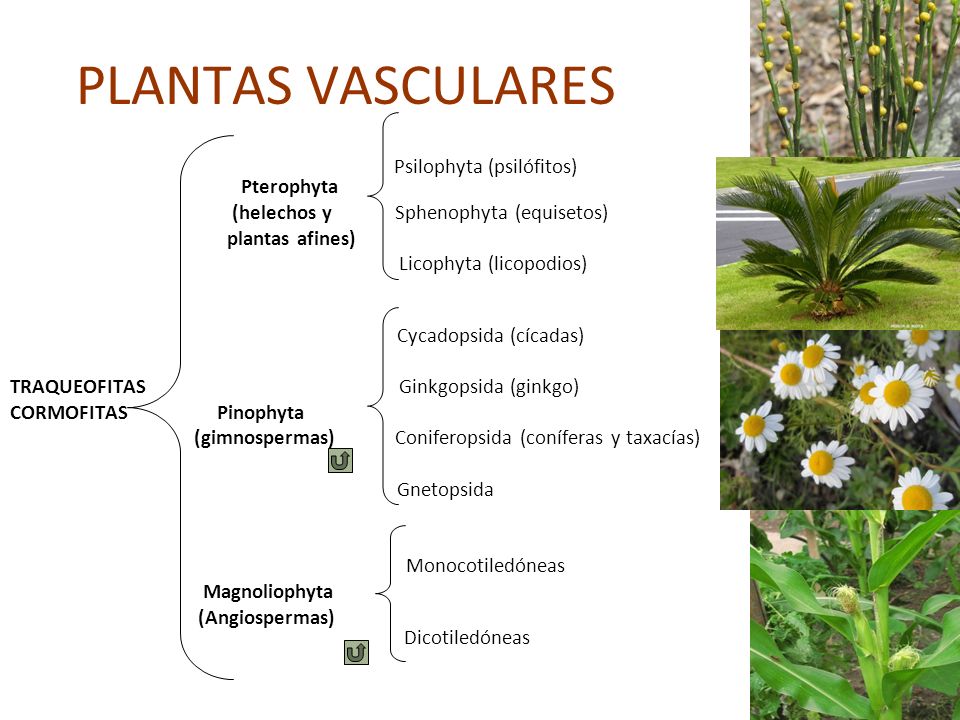 PLANTAS VASCULARES

TRAQUEOFITAS CORMOFITAS

Pterophyta (helechos y plantas afines)

Psilophyta (psilófitos)

Sphenophyta (equisetos)

Licophyta (licopodios)

Pinophyta (gimnospermas)

Cycadopsida (cícadas)

Ginkgopsida (ginkgo)

Coniferopsida (coníferas y taxacías)

Gnetopsida

Magnoliophyta (Angiospermas)

Monocotiledóneas

Dicotiledóneas